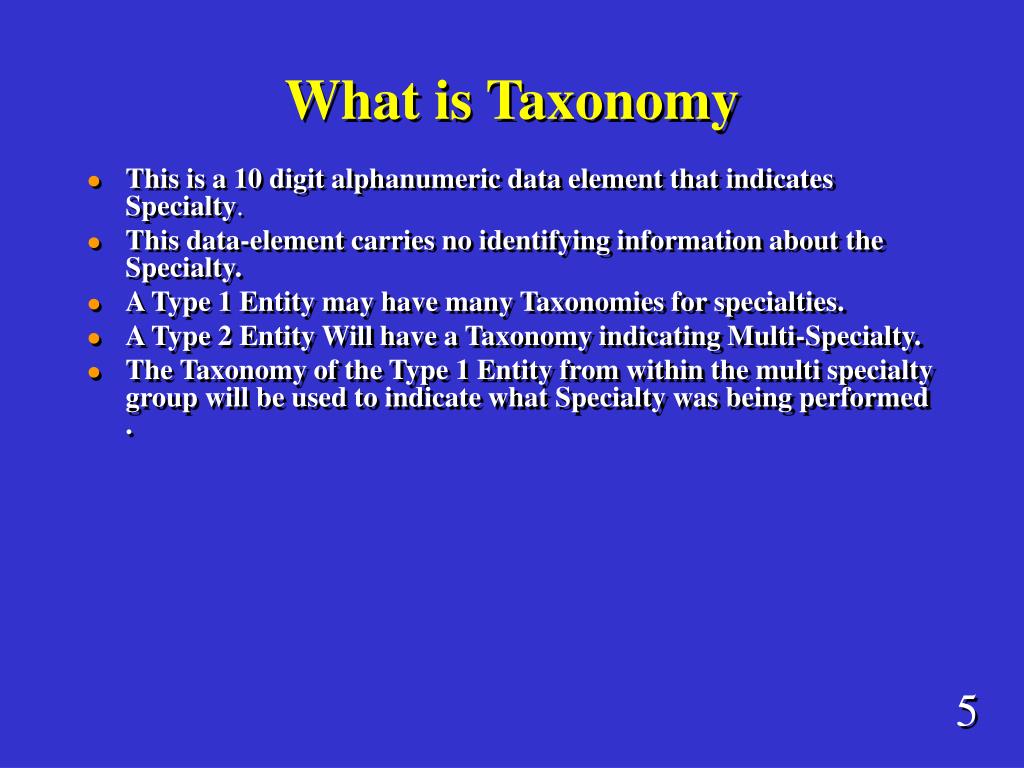 What is Taxonomy

- This is a 10 digit alphanumeric data element that indicates Specialty.
- This data-element carries no identifying information about the Specialty.
- A Type 1 Entity may have many Taxonomies for specialties.
- A Type 2 Entity Will have a Taxonomy indicating Multi-Specialty.
- The Taxonomy of the Type 1 Entity from within the multi specialty group will be used to indicate what Specialty was being performed .

5